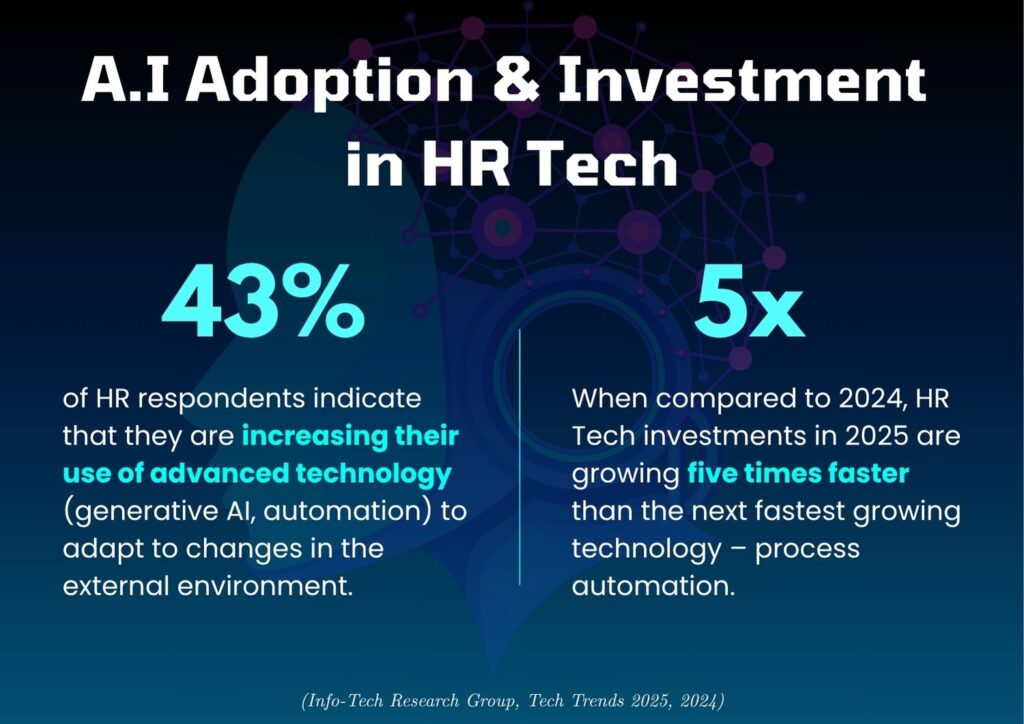 A.I Adoption & Investment in HR Tech

43%

of HR respondents indicate that they are increasing their use of advanced technology (generative AI, automation) to adapt to changes in the external environment.

5x

When compared to 2024, HR Tech investments in 2025 are growing five times faster than the next fastest growing technology – process automation.

(Info-Tech Research Group, Tech Trends 2025, 2024)